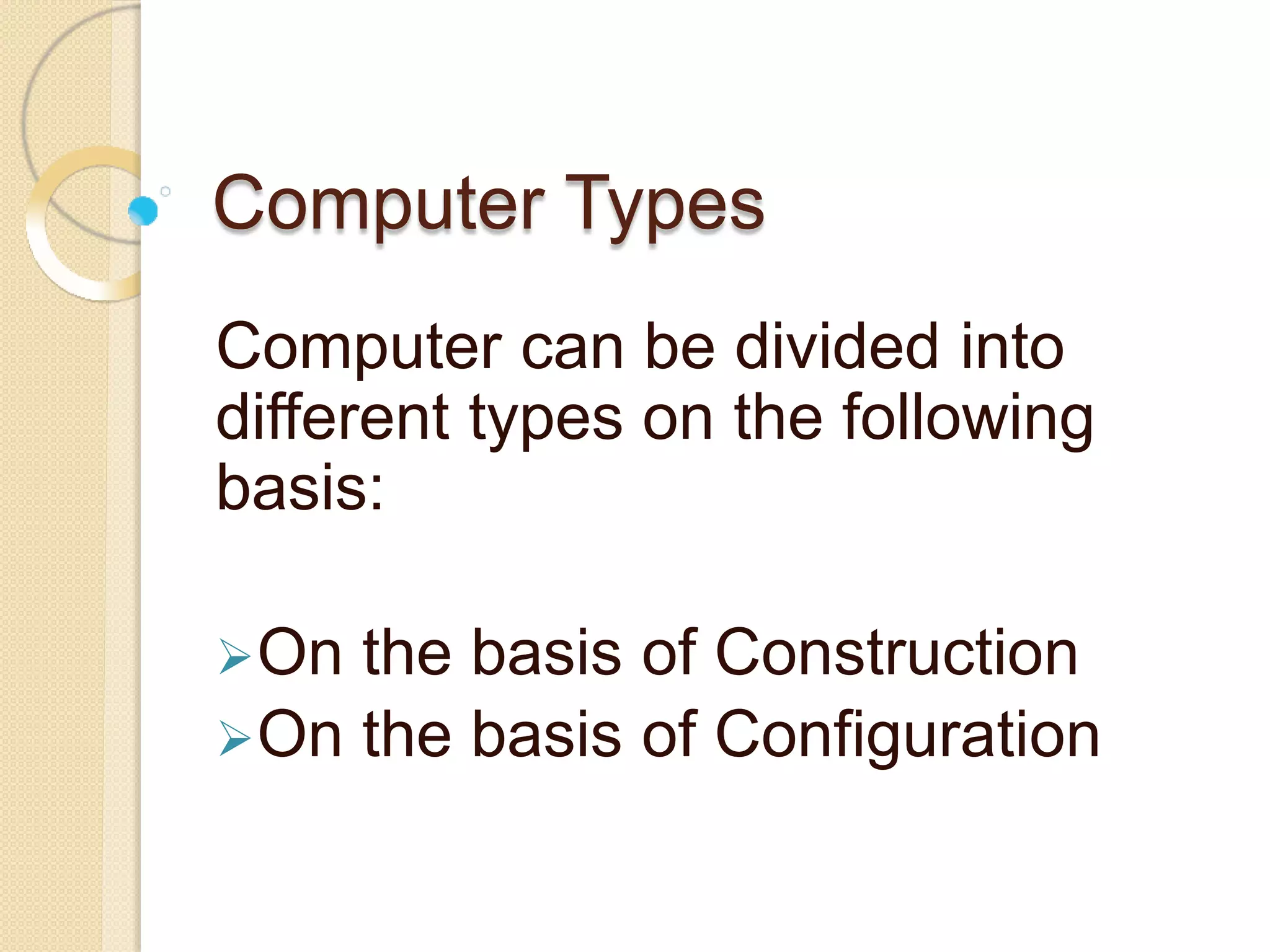 Computer Types

Computer can be divided into different types on the following basis:

➢On the basis of Construction
➢On the basis of Configuration